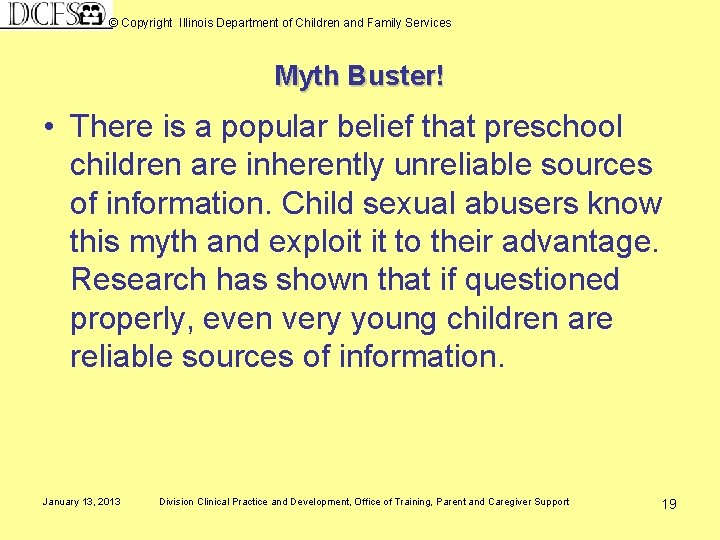 DCFS © Copyright Illinois Department of Children and Family Services

Myth Buster!

• There is a popular belief that preschool children are inherently unreliable sources of information. Child sexual abusers know this myth and exploit it to their advantage. Research has shown that if questioned properly, even very young children are reliable sources of information.

January 13, 2013 Division Clinical Practice and Development, Office of Training, Parent and Caregiver Support 19